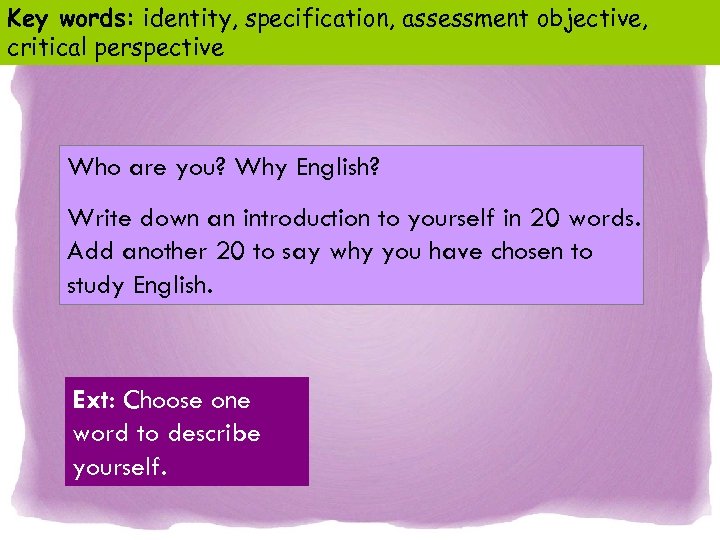 Key words: identity, specification, assessment objective, critical perspective

Who are you? Why English?

Write down an introduction to yourself in 20 words. Add another 20 to say why you have chosen to study English.

Ext: Choose one word to describe yourself.